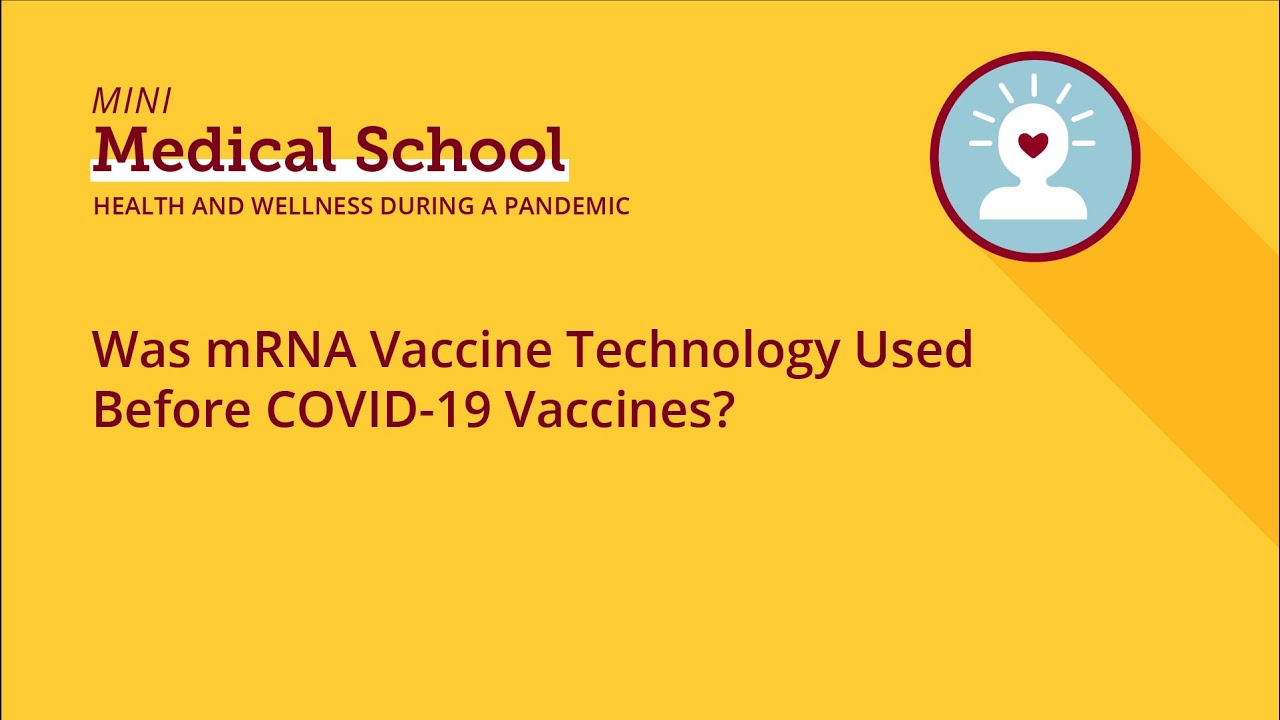 MINI
Medical School
HEALTH AND WELLNESS DURING A PANDEMIC

Was mRNA Vaccine Technology Used Before COVID-19 Vaccines?